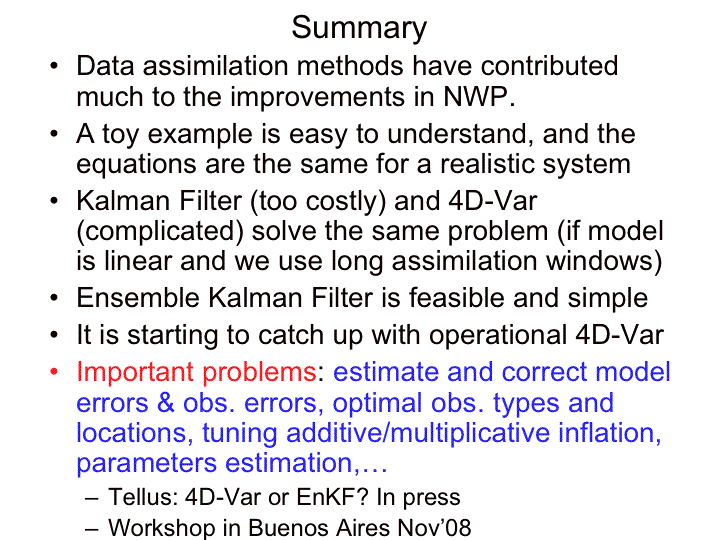 Summary

• Data assimilation methods have contributed much to the improvements in NWP.
• A toy example is easy to understand, and the equations are the same for a realistic system
• Kalman Filter (too costly) and 4D-Var (complicated) solve the same problem (if model is linear and we use long assimilation windows)
• Ensemble Kalman Filter is feasible and simple
• It is starting to catch up with operational 4D-Var
• Important problems: estimate and correct model errors & obs. errors, optimal obs. types and locations, tuning additive/multiplicative inflation, parameters estimation,…
– Tellus: 4D-Var or EnKF? In press
– Workshop in Buenos Aires Nov'08